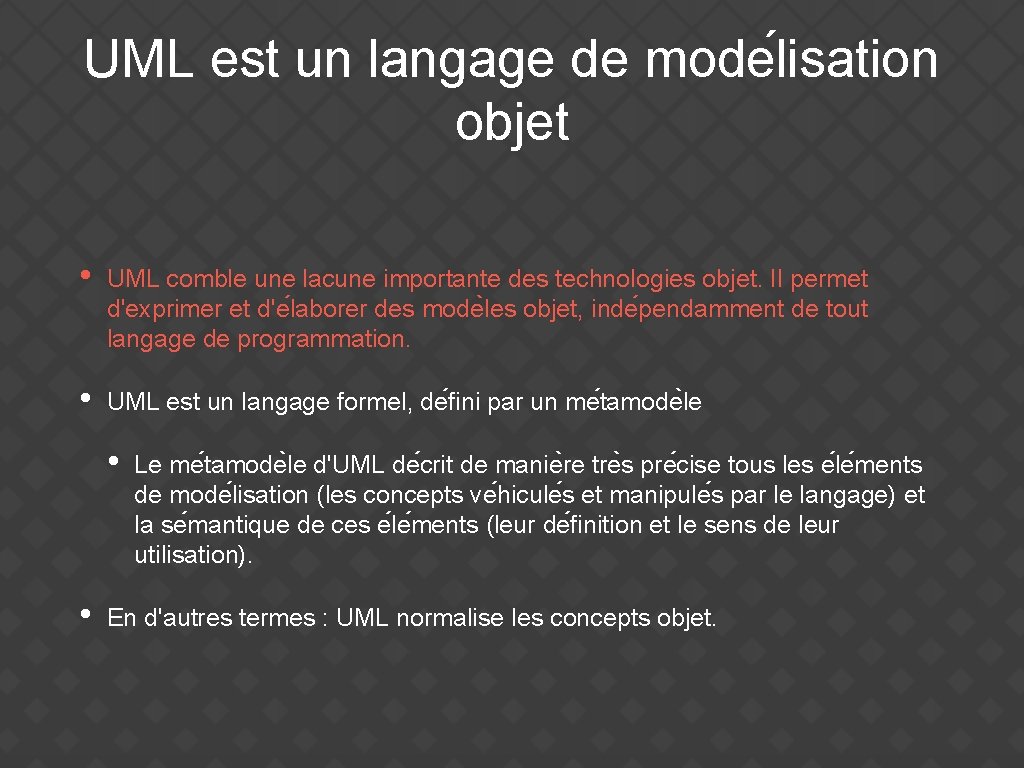 UML est un langage de modélisation objet

• UML comble une lacune importante des technologies objet. Il permet d'exprimer et d'élaborer des modèles objet, indépendamment de tout langage de programmation.

• UML est un langage formel, défini par un métamodèle

• Le métamodèle d'UML décrit de manière très précise tous les éléments de modélisation (les concepts véhiculés et manipulés par le langage) et la sémantique de ces éléments (leur définition et le sens de leur utilisation).

• En d'autres termes : UML normalise les concepts objet.